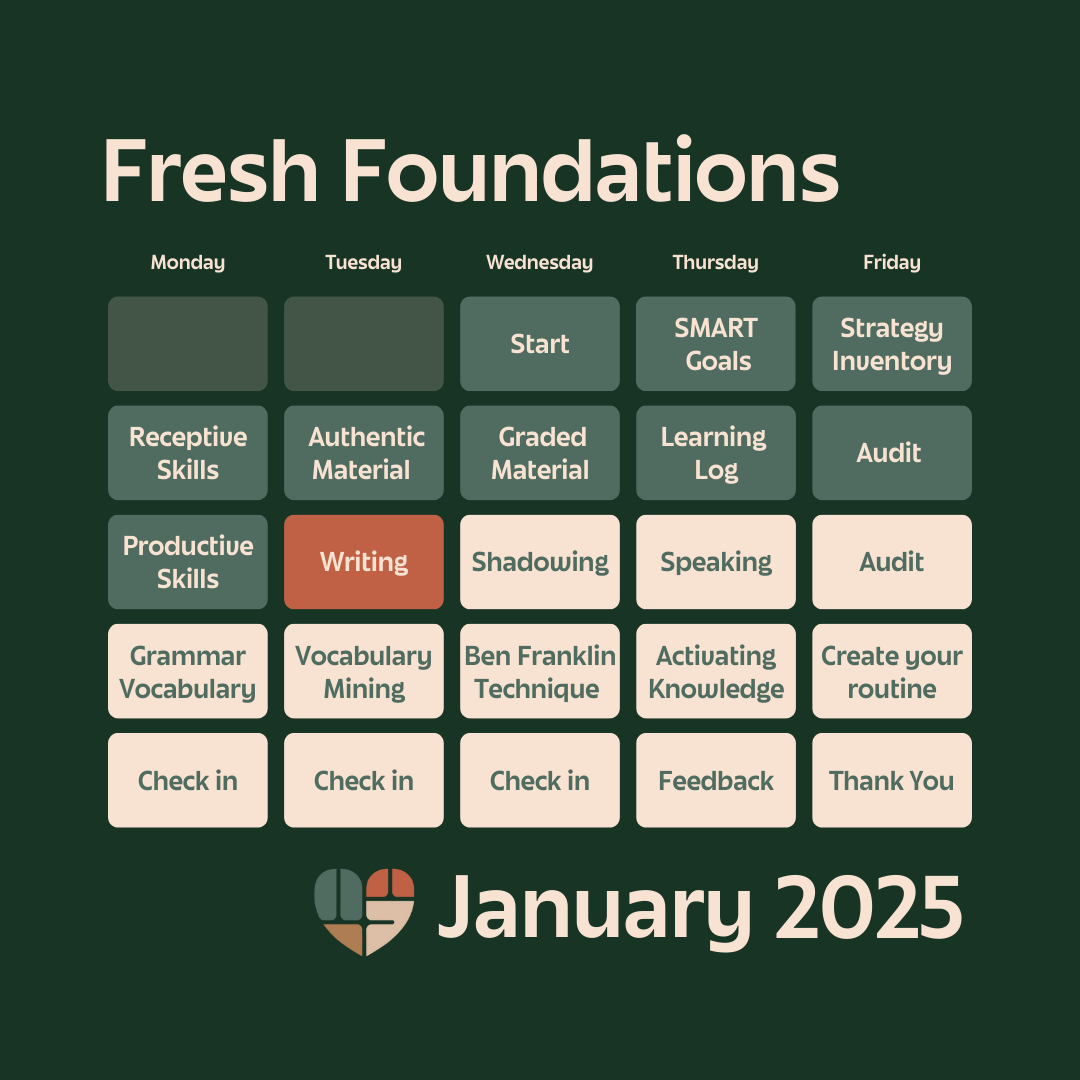 Fresh Foundations

| Monday | Tuesday | Wednesday | Thursday | Friday |
|---|---|---|---|---|
| | | Start | SMART Goals | Strategy Inventory |
| Receptive Skills | Authentic Material | Graded Material | Learning Log | Audit |
| Productive Skills | Writing | Shadowing | Speaking | Audit |
| Grammar Vocabulary | Vocabulary Mining | Ben Franklin Technique | Activating Knowledge | Create your routine |
| Check in | Check in | Check in | Feedback | Thank You |

January 2025